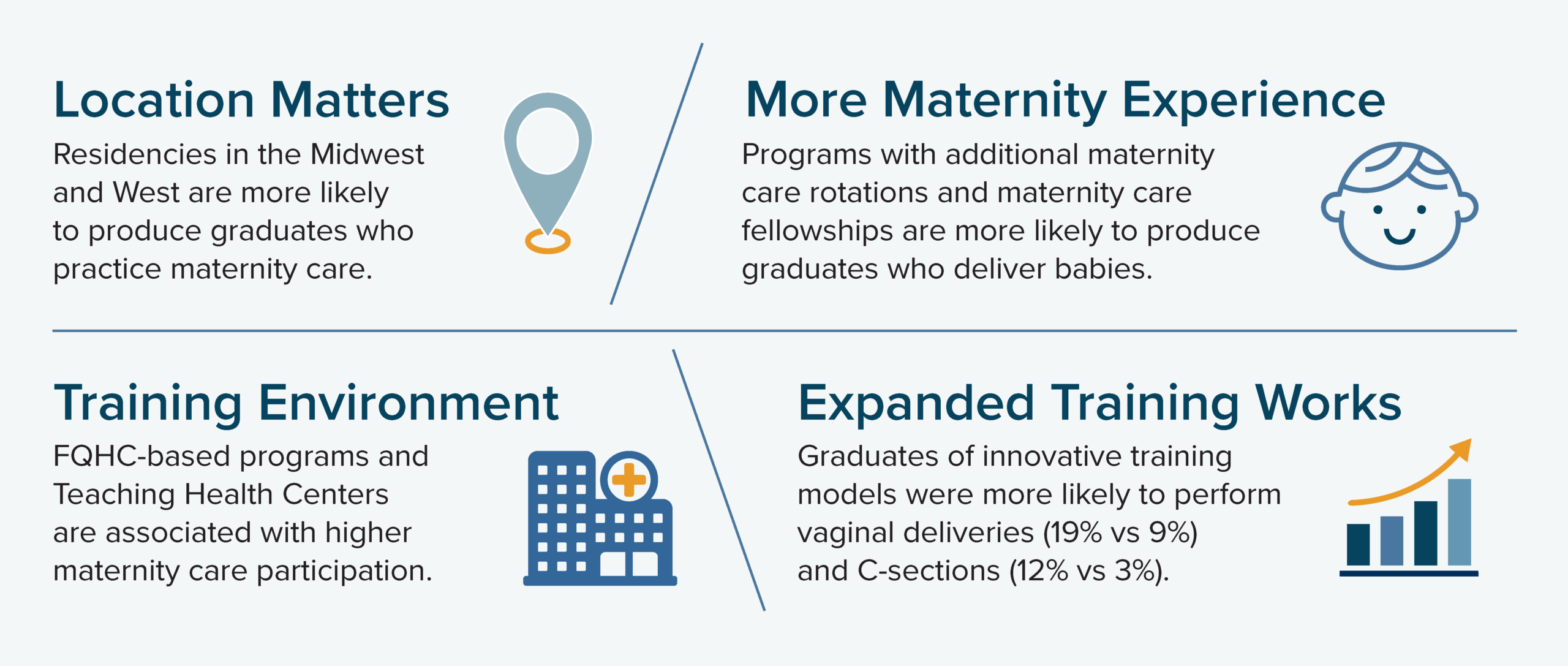 Location Matters

Residencies in the Midwest and West are more likely to produce graduates who practice maternity care.

More Maternity Experience

Programs with additional maternity care rotations and maternity care fellowships are more likely to produce graduates who deliver babies.

Training Environment

FQHC-based programs and Teaching Health Centers are associated with higher maternity care participation.

Expanded Training Works

Graduates of innovative training models were more likely to perform vaginal deliveries (19% vs 9%) and C-sections (12% vs 3%).